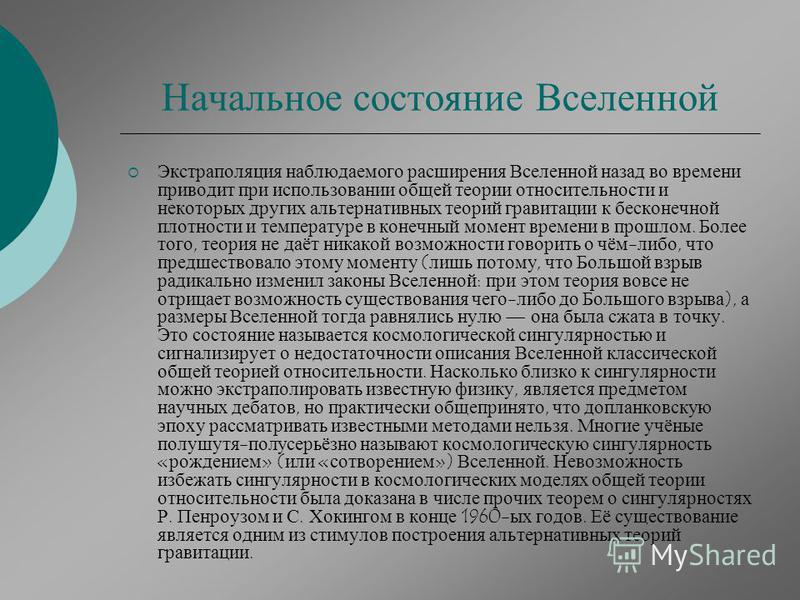 Начальное состояние Вселенной

Экстраполяция наблюдаемого расширения Вселенной назад во времени приводит при использовании общей теории относительности и некоторых других альтернативных теорий гравитации к бесконечной плотности и температуре в конечный момент времени в прошлом. Более того, теория не даёт никакой возможности говорить о чём-либо, что предшествовало этому моменту (лишь потому, что Большой взрыв радикально изменил законы Вселенной: при этом теория вовсе не отрицает возможность существования чего-либо до Большого взрыва), а размеры Вселенной тогда равнялись нулю — она была сжата в точку. Это состояние называется космологической сингулярностью и сигнализирует о недостаточности описания Вселенной классической общей теорией относительности. Насколько близко к сингулярности можно экстраполировать известную физику, является предметом научных дебатов, но практически общепринято, что допланковскую эпоху рассматривать известными методами нельзя. Многие учёные полушутя-полусерьёзно называют космологическую сингулярность «рождением» (или «сотворением») Вселенной. Невозможность избежать сингулярности в космологических моделях общей теории относительности была доказана в числе прочих теорем о сингулярностях Р. Пенроузом и С. Хокингом в конце 1960-ых годов. Её существование является одним из стимулов построения альтернативных теорий гравитации.

MyShared